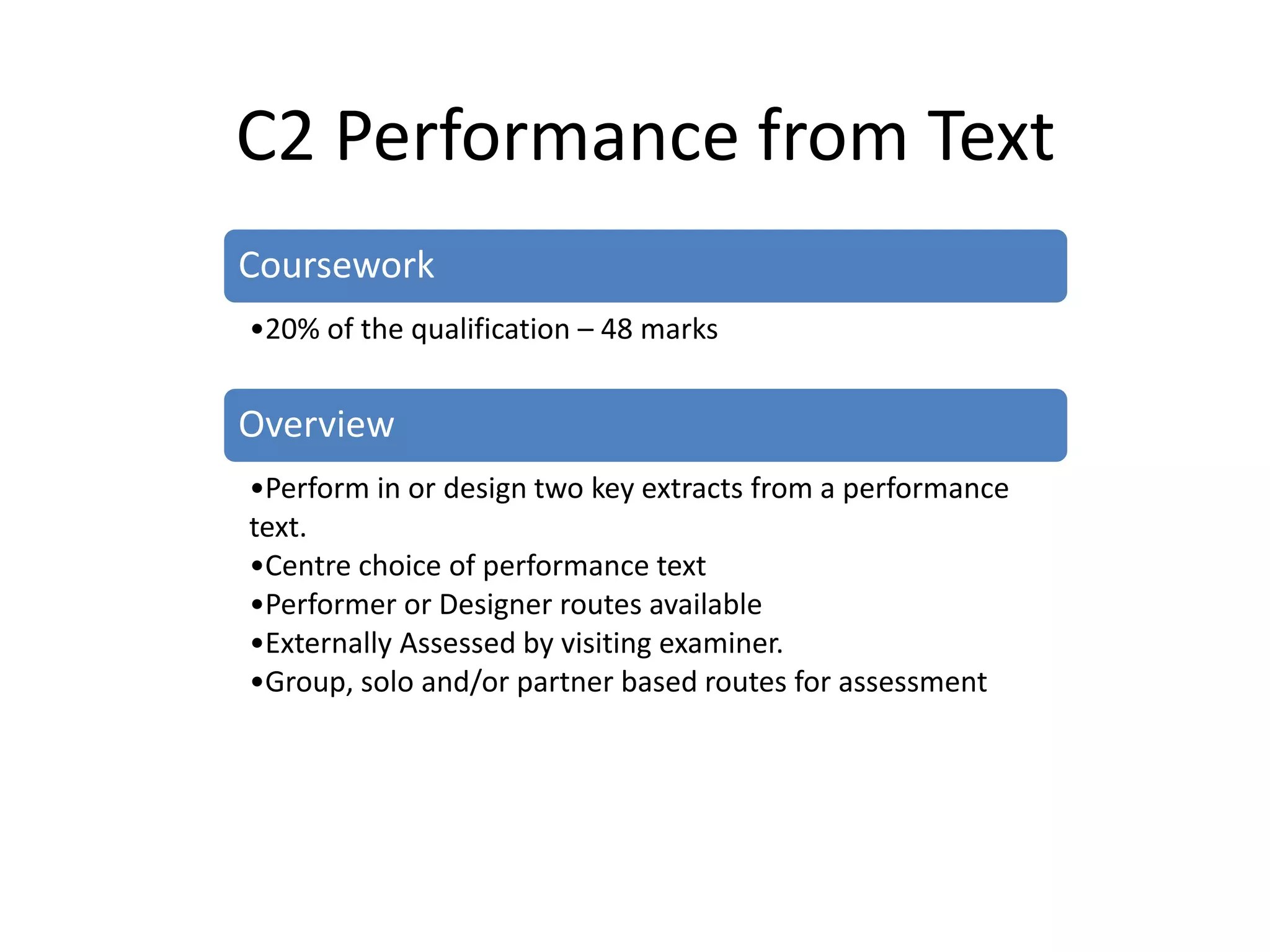 C2 Performance from Text

Coursework

•20% of the qualification – 48 marks

Overview

•Perform in or design two key extracts from a performance text.
•Centre choice of performance text
•Performer or Designer routes available
•Externally Assessed by visiting examiner.
•Group, solo and/or partner based routes for assessment